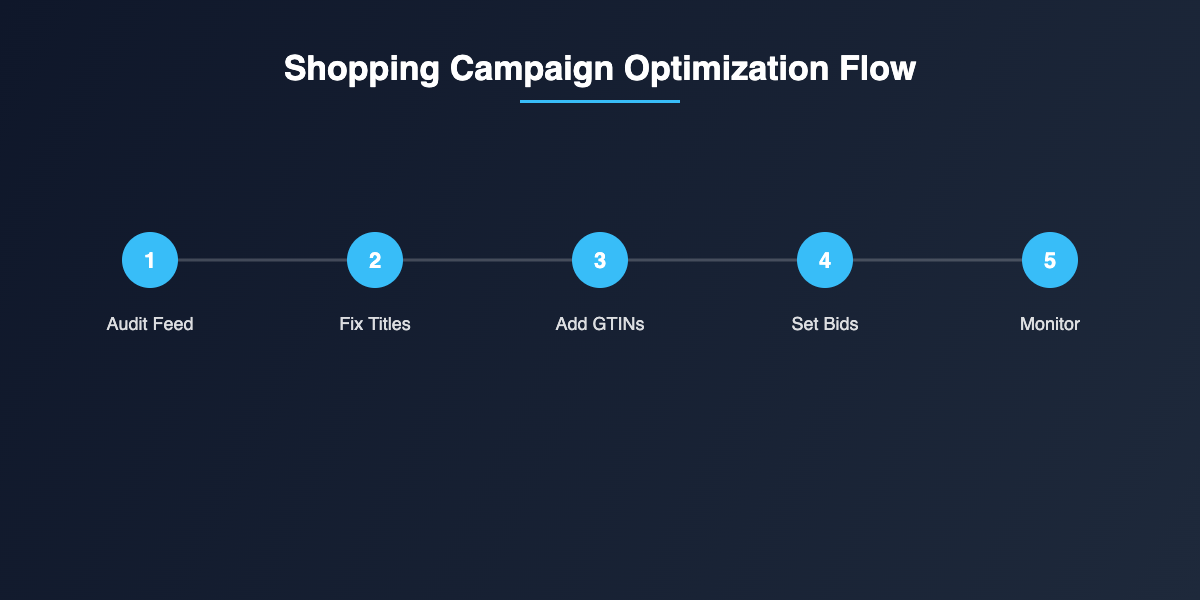 Shopping Campaign Optimization Flow

1
Audit Feed

2
Fix Titles

3
Add GTINs

4
Set Bids

5
Monitor